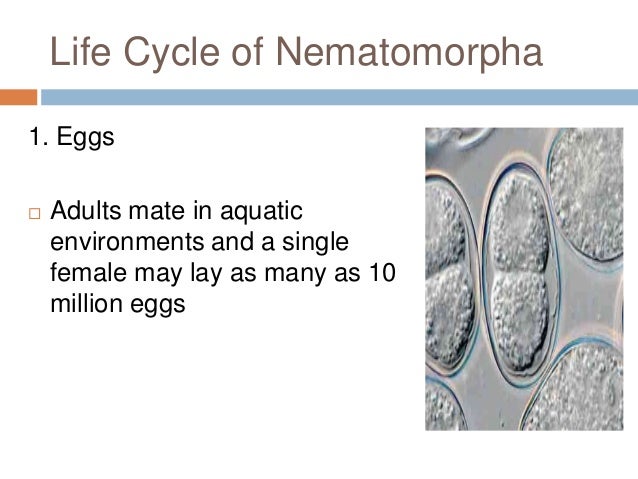 Life Cycle of Nematomorpha

1. Eggs

□ Adults mate in aquatic environments and a single female may lay as many as 10 million eggs